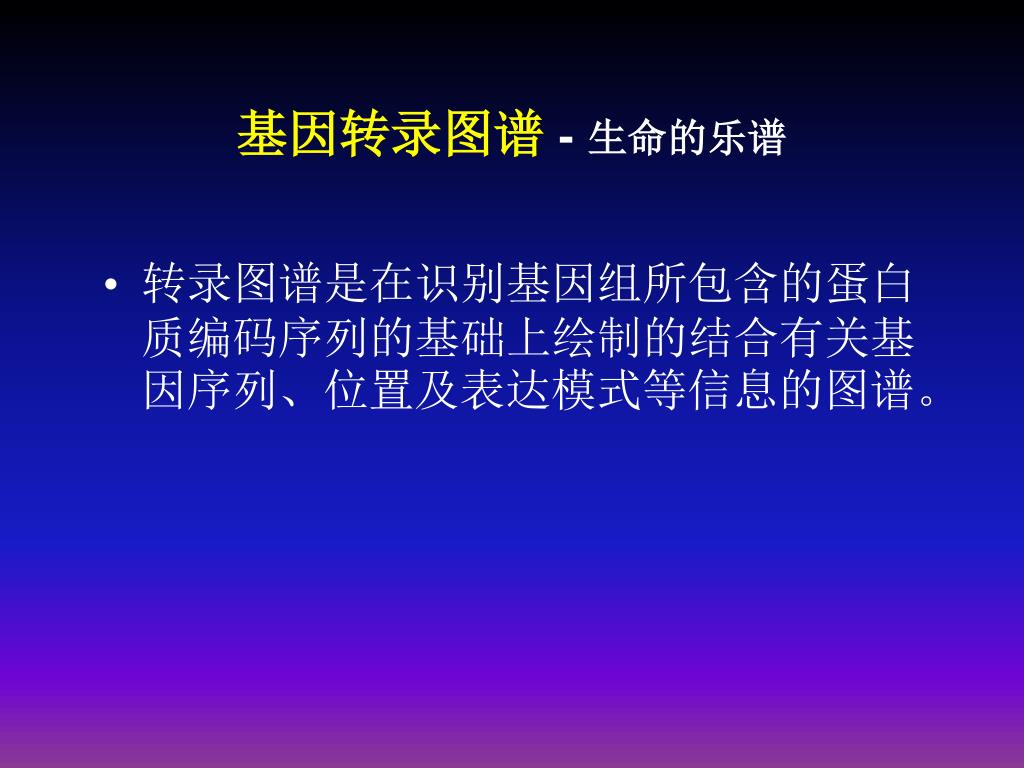 基因转录图谱 - 生命的乐谱

• 转录图谱是在识别基因组所包含的蛋白质编码序列的基础上绘制的结合有关基因序列、位置及表达模式等信息的图谱。